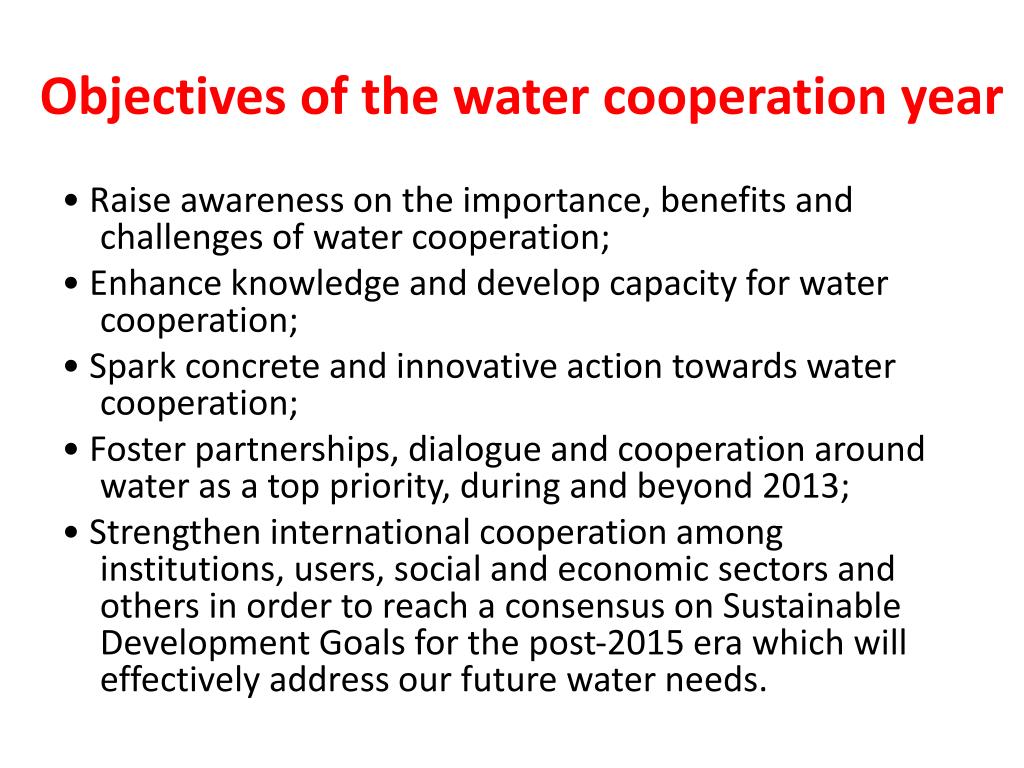 Objectives of the water cooperation year

• Raise awareness on the importance, benefits and challenges of water cooperation;

• Enhance knowledge and develop capacity for water cooperation;

• Spark concrete and innovative action towards water cooperation;

• Foster partnerships, dialogue and cooperation around water as a top priority, during and beyond 2013;

• Strengthen international cooperation among institutions, users, social and economic sectors and others in order to reach a consensus on Sustainable Development Goals for the post-2015 era which will effectively address our future water needs.